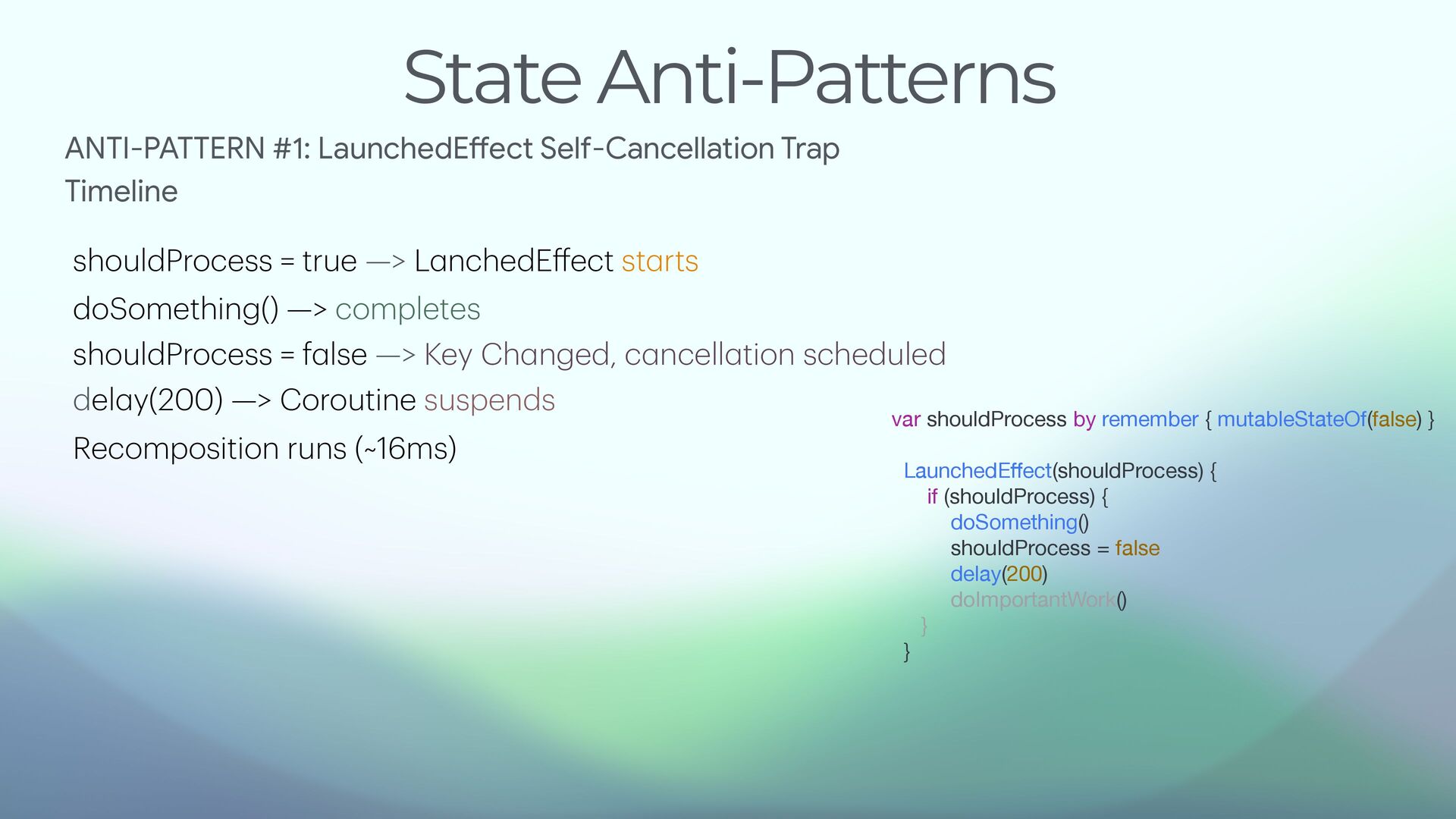 State Anti-Patterns

ANTI-PATTERN #1: LaunchedEffect Self-Cancellation Trap
Timeline

shouldProcess = true —> LanchedEffect starts

doSomething() —> completes

shouldProcess = false —> Key Changed, cancellation scheduled

delay(200) —> Coroutine suspends

Recomposition runs (~16ms)

var shouldProcess by remember { mutableStateOf(false) }

LaunchedEffect(shouldProcess) {
if (shouldProcess) {
doSomething()
shouldProcess = false
delay(200)
doImportantWork()
}
}